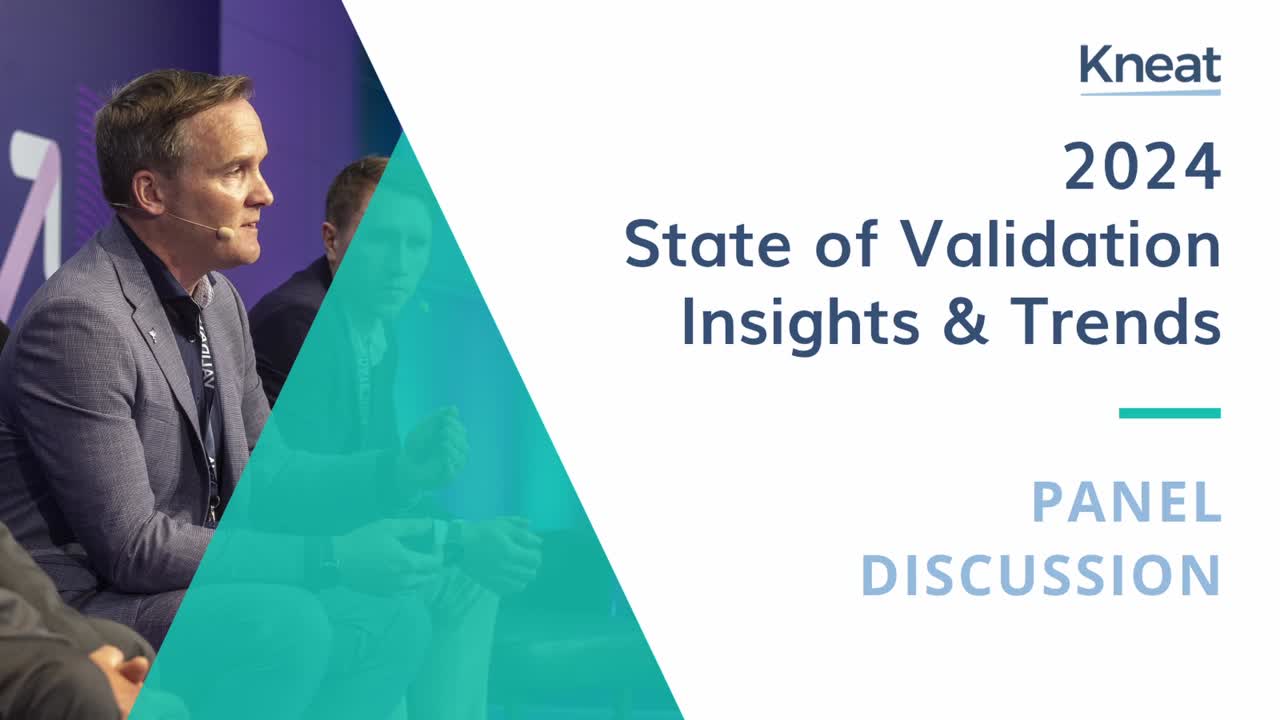 Kneat

2024
State of Validation
Insights & Trends

PANEL
DISCUSSION